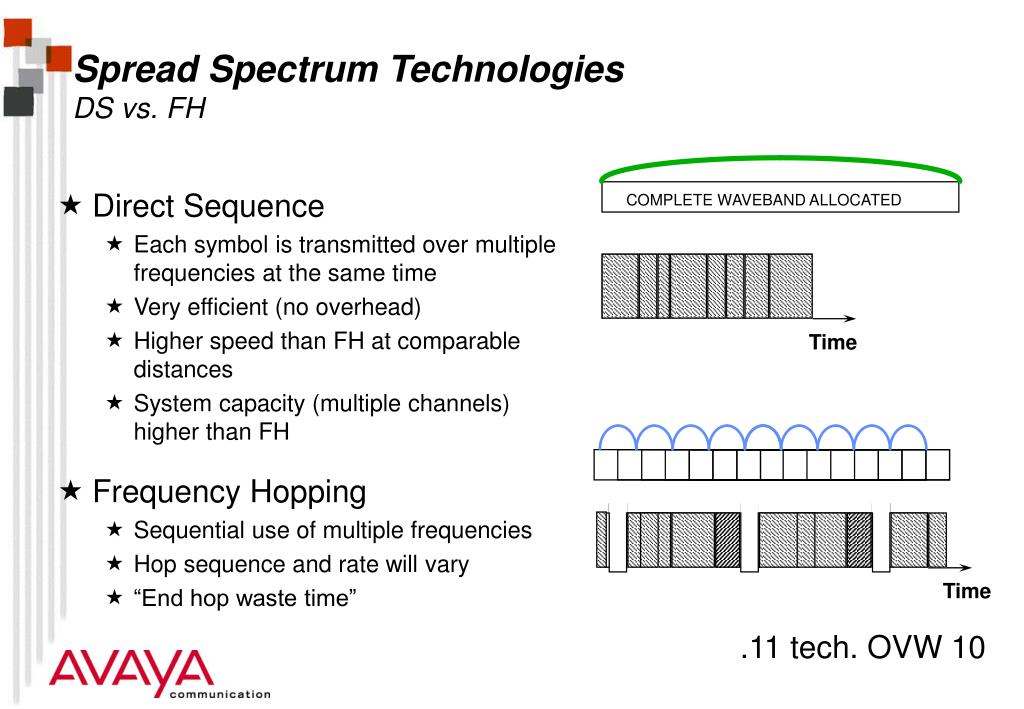 Spread Spectrum Technologies
DS vs. FH

★ Direct Sequence
★ Each symbol is transmitted over multiple frequencies at the same time
★ Very efficient (no overhead)
★ Higher speed than FH at comparable distances
★ System capacity (multiple channels) higher than FH

★ Frequency Hopping
★ Sequential use of multiple frequencies
★ Hop sequence and rate will vary
★ “End hop waste time”

COMPLETE WAVEBAND ALLOCATED

Time

Time

.11 tech. OVW 10

AVAYA
communication